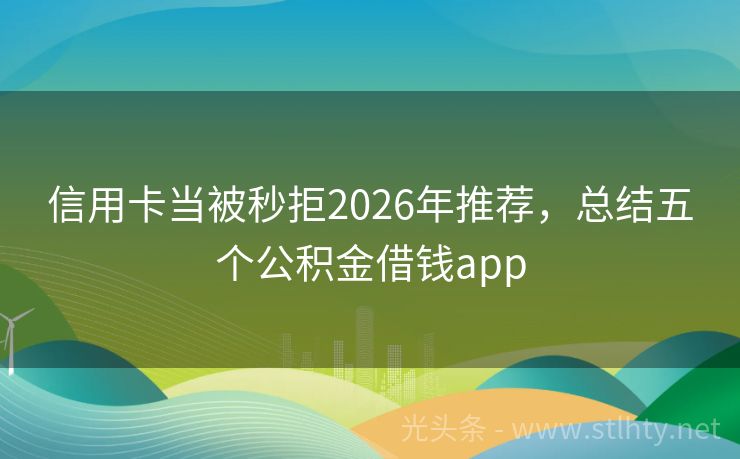 信用卡当被秒拒2026年推荐，总结五个公积金借钱app

光头条 - www.stlhty.net